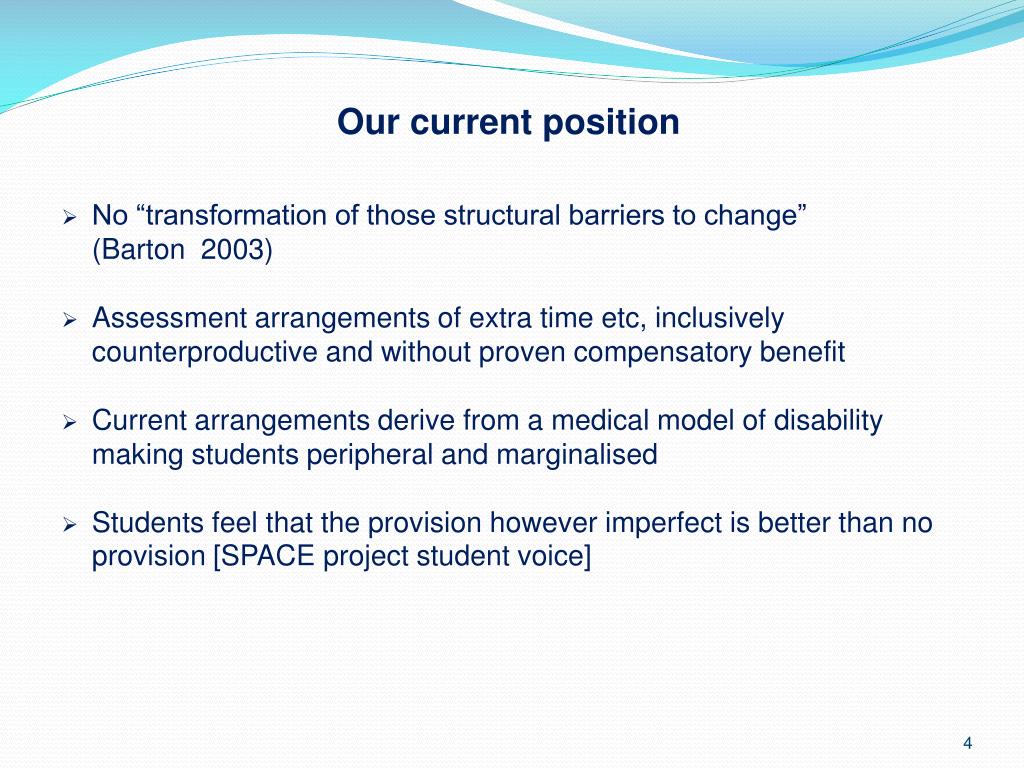 Our current position

➢ No “transformation of those structural barriers to change” (Barton  2003)

➢ Assessment arrangements of extra time etc, inclusively counterproductive and without proven compensatory benefit

➢ Current arrangements derive from a medical model of disability making students peripheral and marginalised

➢ Students feel that the provision however imperfect is better than no provision [SPACE project student voice]

4